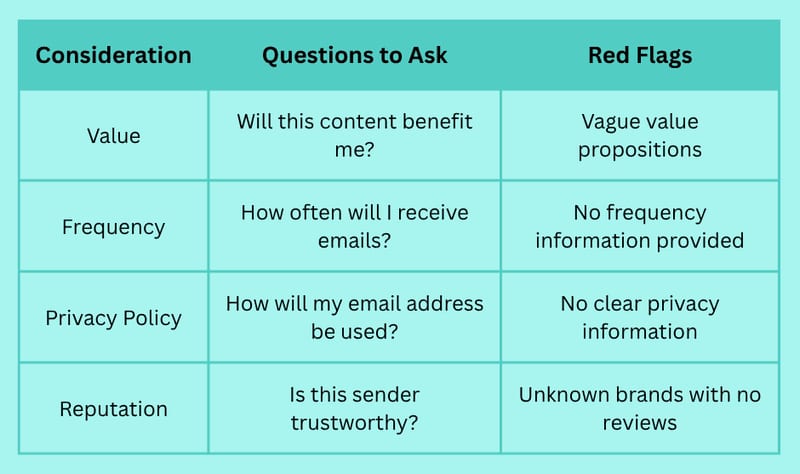 | Consideration | Questions to Ask | Red Flags |
|---|---|---|
| Value | Will this content benefit me? | Vague value propositions |
| Frequency | How often will I receive emails? | No frequency information provided |
| Privacy Policy | How will my email address be used? | No clear privacy information |
| Reputation | Is this sender trustworthy? | Unknown brands with no reviews |